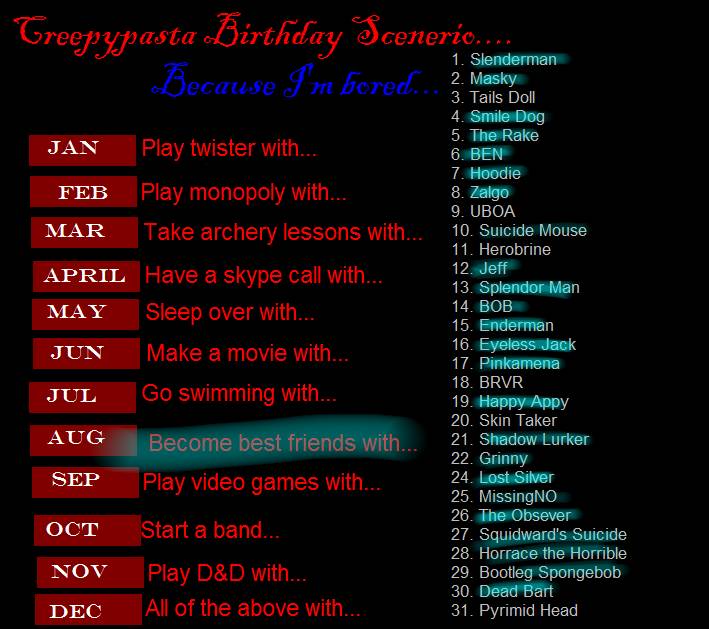 Creepypasta Birthday Sceneric....

Because I'm bored...

JAN Play twister with...

FEB Play monopoly with...

MAR Take archery lessons with...

APRIL Have a skype call with...

MAY Sleep over with...

JUN Make a movie with...

JUL Go swimming with...

AUG Become best friends with...

SEP Play video games with...

OCT Start a band...

NOV Play D&D with...

DEC All of the above with...

1. Slenderman
2. Masky
3. Tails Doll
4. Smile Dog
5. The Rake
6. BEN
7. Hoodie
8. Zalgo
9. UBOA
10. Suicide Mouse
11. Herobrine
12. Jeff
13. Splendor Man
14. BOB
15. Enderman
16. Eyeless Jack
17. Pinkamena
18. BRVR
19. Happy Appy
20. Skin Taker
21. Shadow Lurker
22. Grinny
24. Lost Silver
25. MissingNO
26. The Obsever
27. Squidward's Suicide
28. Horrace the Horrible
29. Bootleg Spongebob
30. Dead Bart
31. Pyrimid Head